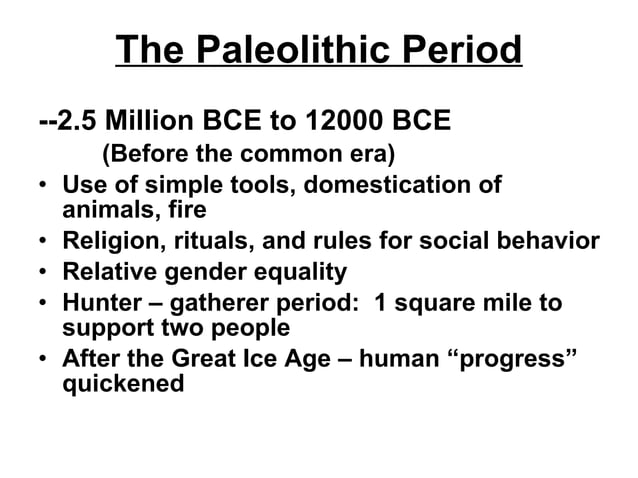 The Paleolithic Period

--2.5 Million BCE to 12000 BCE
(Before the common era)

• Use of simple tools, domestication of animals, fire
• Religion, rituals, and rules for social behavior
• Relative gender equality
• Hunter – gatherer period: 1 square mile to support two people
• After the Great Ice Age – human “progress” quickened